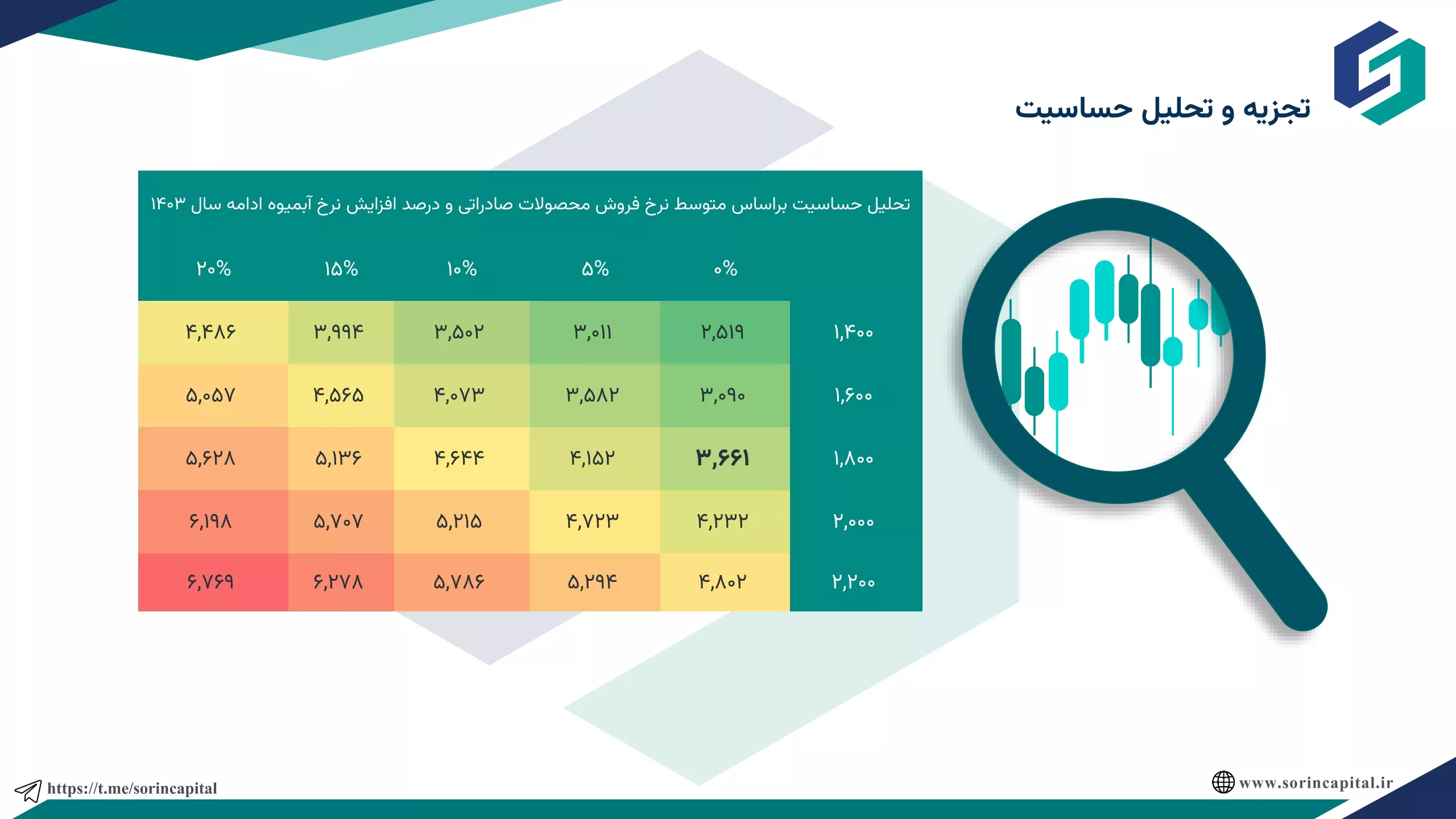 تجزیه و تحلیل حساسیت

تحلیل حساسیت براساس متوسط نرخ فروش محصولات صادراتی و درصد افزایش نرخ آبمیوه ادامه سال ۱۴۰۳

| | ۰% | ۵% | ۱۰% | ۱۵% | ۲۰% |
|---|---|---|---|---|---|
| ۱,۴۰۰ | ۲,۵۱۹ | ۳,۰۱۱ | ۳,۵۰۲ | ۳,۹۹۴ | ۴,۴۸۶ |
| ۱,۶۰۰ | ۳,۰۹۰ | ۳,۵۸۲ | ۴,۰۷۳ | ۴,۵۶۵ | ۵,۰۵۷ |
| ۱,۸۰۰ | ۳,۶۶۱ | ۴,۱۵۲ | ۴,۶۴۴ | ۵,۱۳۶ | ۵,۶۲۸ |
| ۲,۰۰۰ | ۴,۲۳۲ | ۴,۷۲۳ | ۵,۲۱۵ | ۵,۷۰۷ | ۶,۱۹۸ |
| ۲,۲۰۰ | ۴,۸۰۲ | ۵,۲۹۴ | ۵,۷۸۶ | ۶,۲۷۸ | ۶,۷۶۹ |

https://t.me/sorincapital

www.sorincapital.ir